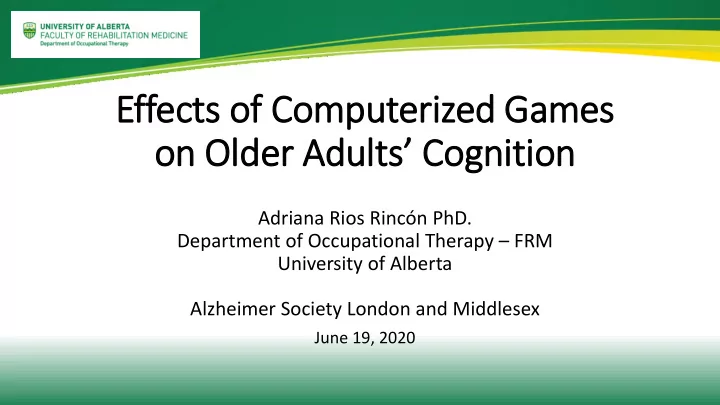 UNIVERSITY OF ALBERTA
FACULTY OF REHABILITATION MEDICINE
Department of Occupational Therapy

Effects of Computerized Games on Older Adults' Cognition

Adriana Rios Rincón PhD.
Department of Occupational Therapy – FRM
University of Alberta

Alzheimer Society London and Middlesex
June 19, 2020